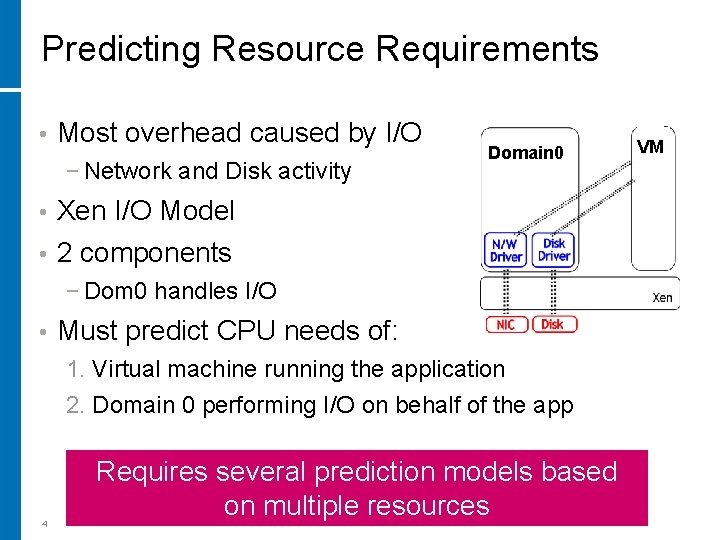 Predicting Resource Requirements

• Most overhead caused by I/O
  − Network and Disk activity
• Xen I/O Model
• 2 components
  − Dom0 handles I/O
• Must predict CPU needs of:
  1. Virtual machine running the application
  2. Domain 0 performing I/O on behalf of the app

Domain0
VM
N/W Driver
Disk Driver
Xen
NIC
Disk

Requires several prediction models based on multiple resources

4